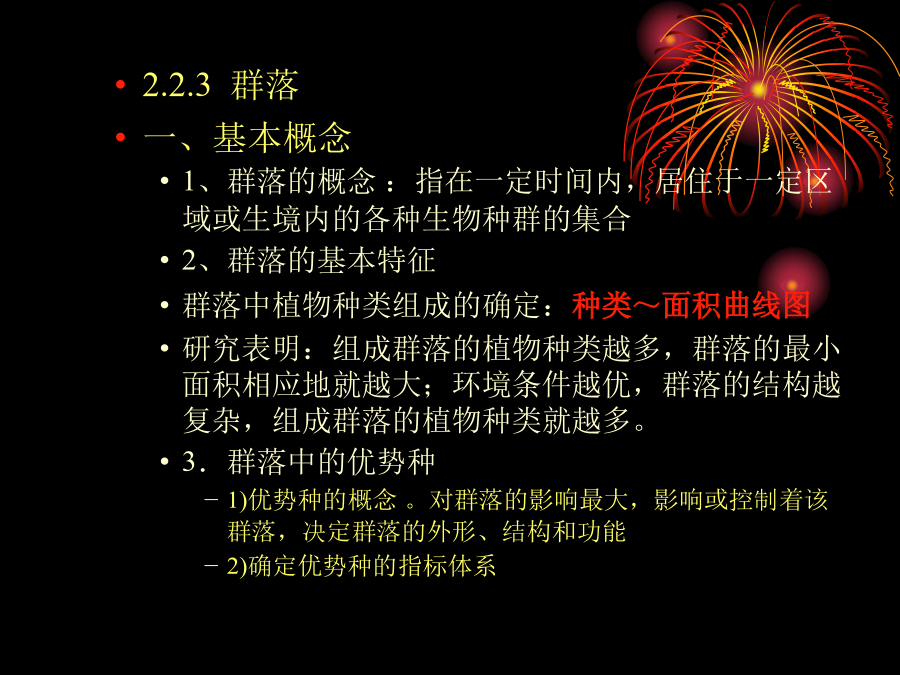 • 2.2.3 群落

• 一、基本概念

• 1、群落的概念 ：指在一定时间内，居住于一定区域或生境内的各种生物种群的集合

• 2、群落的基本特征

• 群落中植物种类组成的确定：种类～面积曲线图

• 研究表明：组成群落的植物种类越多，群落的最小面积相应地就越大；环境条件越优，群落的结构越复杂，组成群落的植物种类就越多。

• 3．群落中的优势种

– 1)优势种的概念 。对群落的影响最大，影响或控制着该群落，决定群落的外形、结构和功能

– 2)确定优势种的指标体系